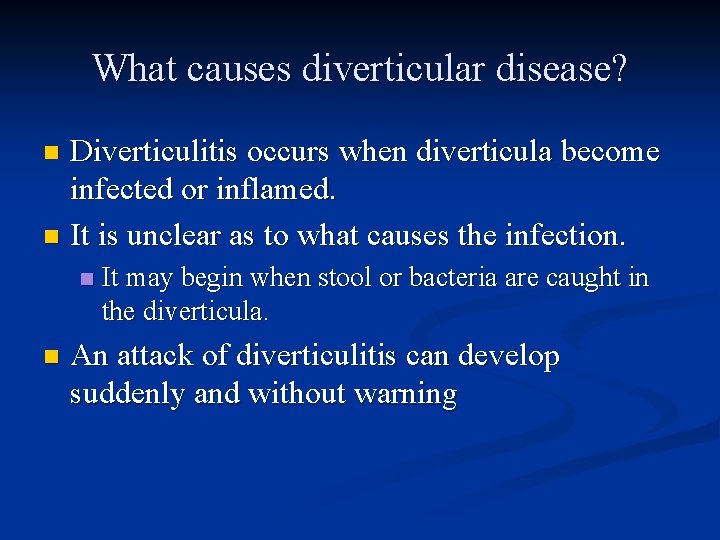 What causes diverticular disease?

- Diverticulitis occurs when diverticula become infected or inflamed.
- It is unclear as to what causes the infection.
  - It may begin when stool or bacteria are caught in the diverticula.
- An attack of diverticulitis can develop suddenly and without warning